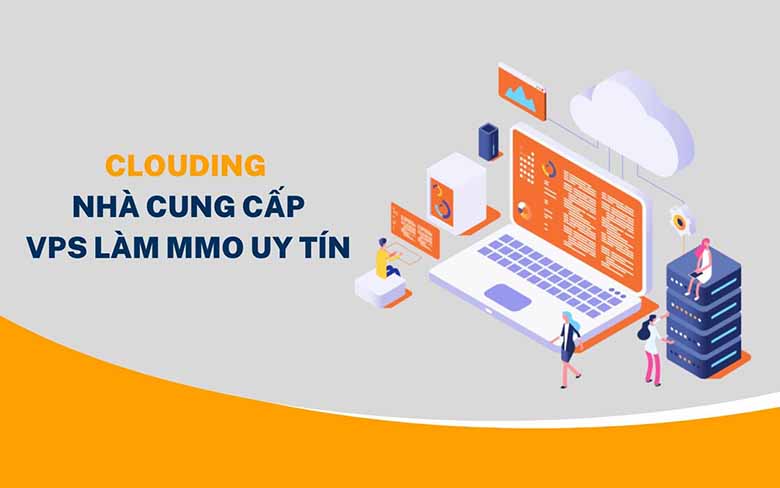 CLOUDING
NHÀ CUNG CẤP
VPS LÀM MMO UY TÍN